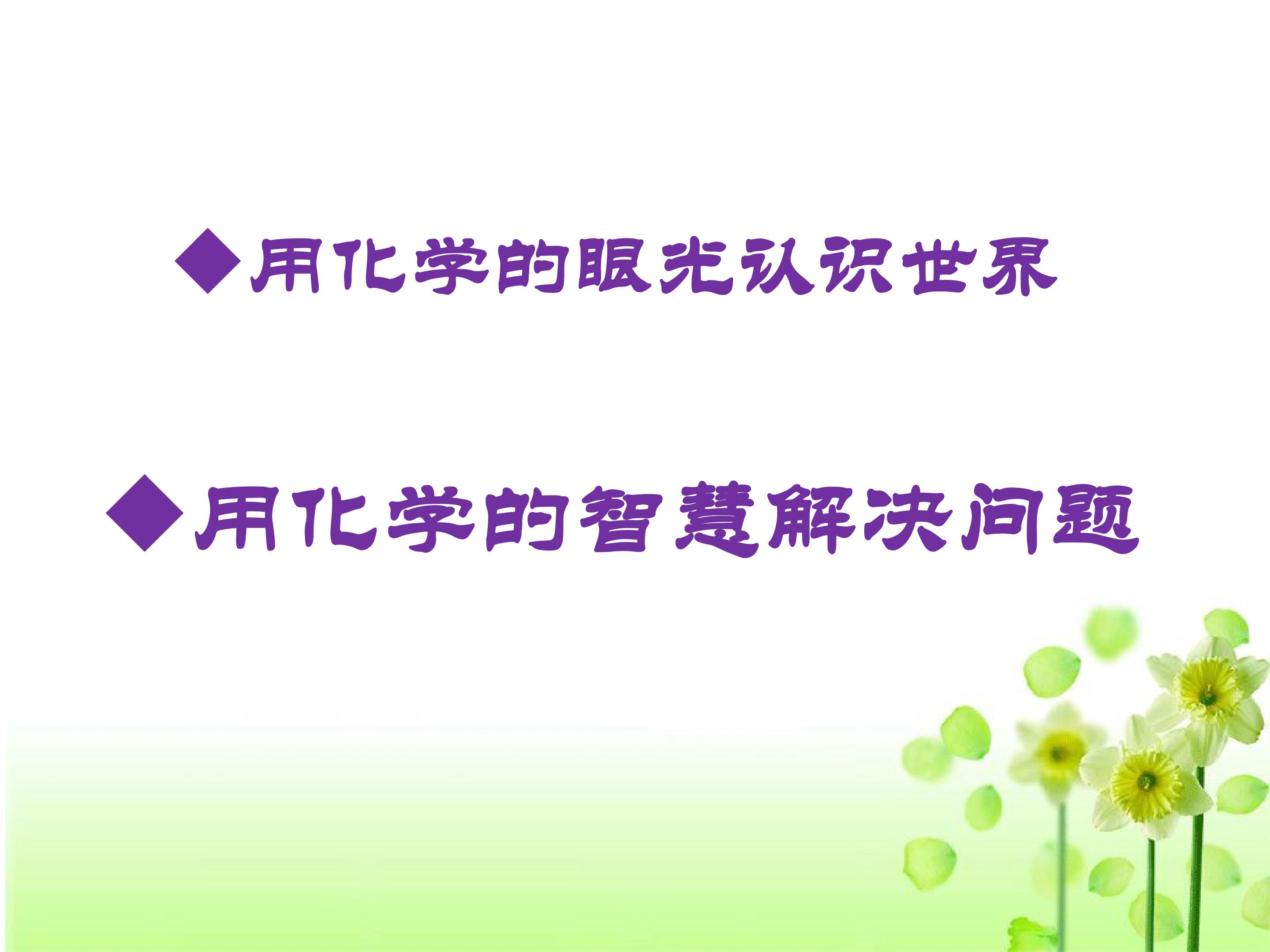 ◆用化学的眼光认识世界

◆用化学的智慧解决问题